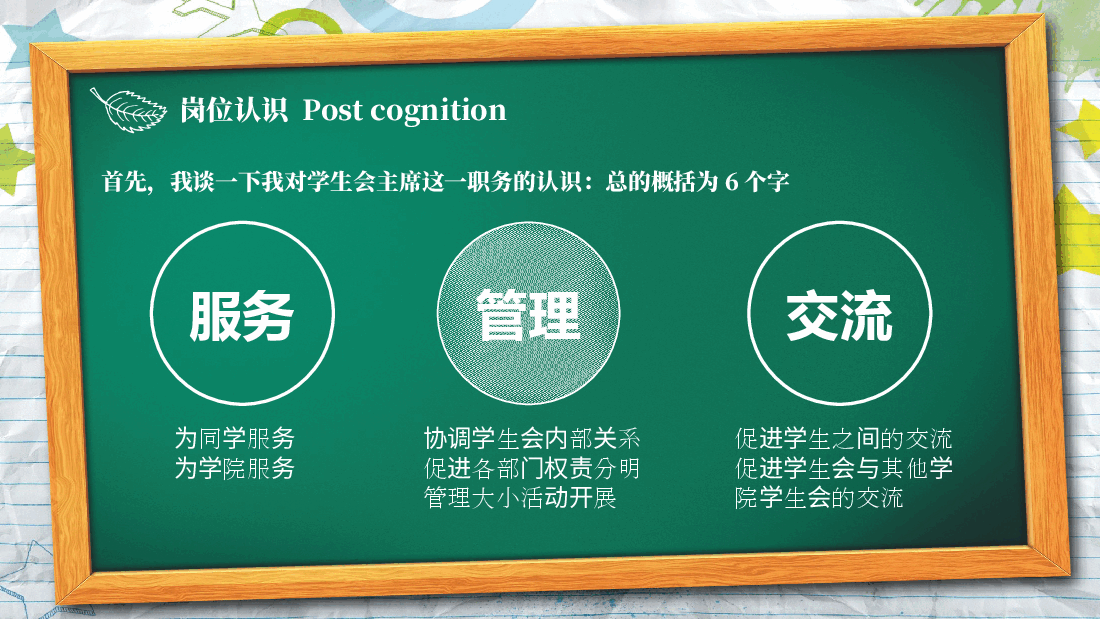 岗位认识 Post cognition

首先，我谈一下我对学生会主席这一职务的认识：总的概括为 6 个字

服务

为同学服务
为学院服务

管理

协调学生会内部关系
促进各部门权责分明
管理大小活动开展

交流

促进学生之间的交流
促进学生会与其他学院学生会的交流